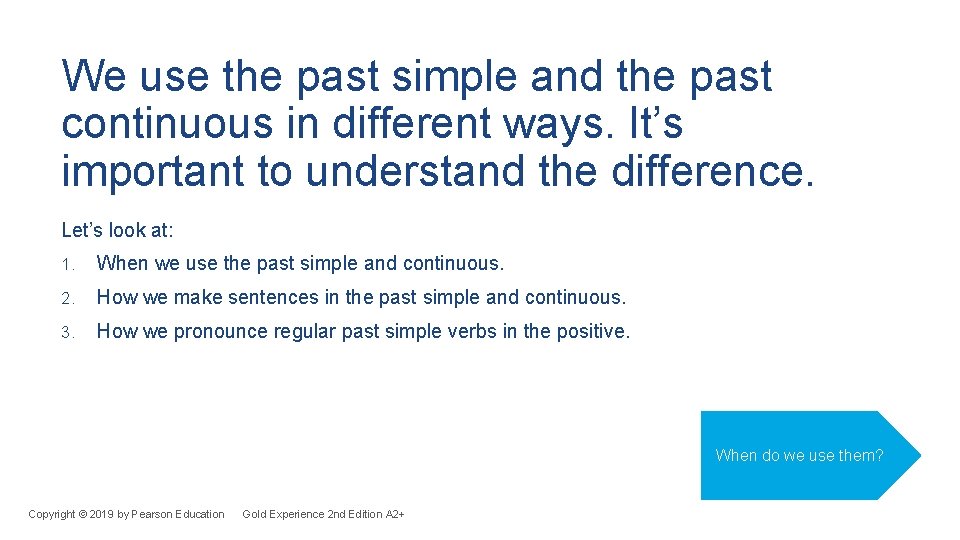 We use the past simple and the past continuous in different ways. It’s important to understand the difference.

Let’s look at:

1. When we use the past simple and continuous.

2. How we make sentences in the past simple and continuous.

3. How we pronounce regular past simple verbs in the positive.

When do we use them?

Copyright © 2019 by Pearson Education Gold Experience 2nd Edition A2+